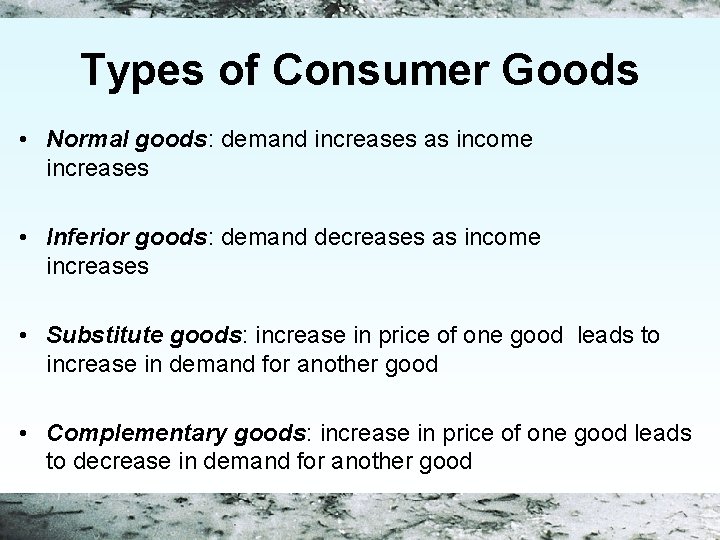 Types of Consumer Goods

• Normal goods: demand increases as income increases

• Inferior goods: demand decreases as income increases

• Substitute goods: increase in price of one good leads to increase in demand for another good

• Complementary goods: increase in price of one good leads to decrease in demand for another good